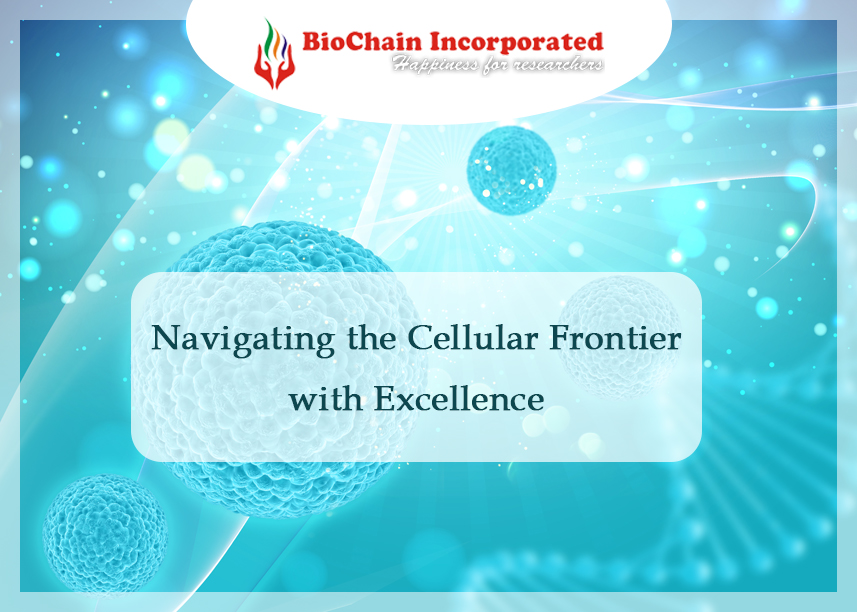 BioChain Incorporated
Happiness for researchers

Navigating the Cellular Frontier with Excellence